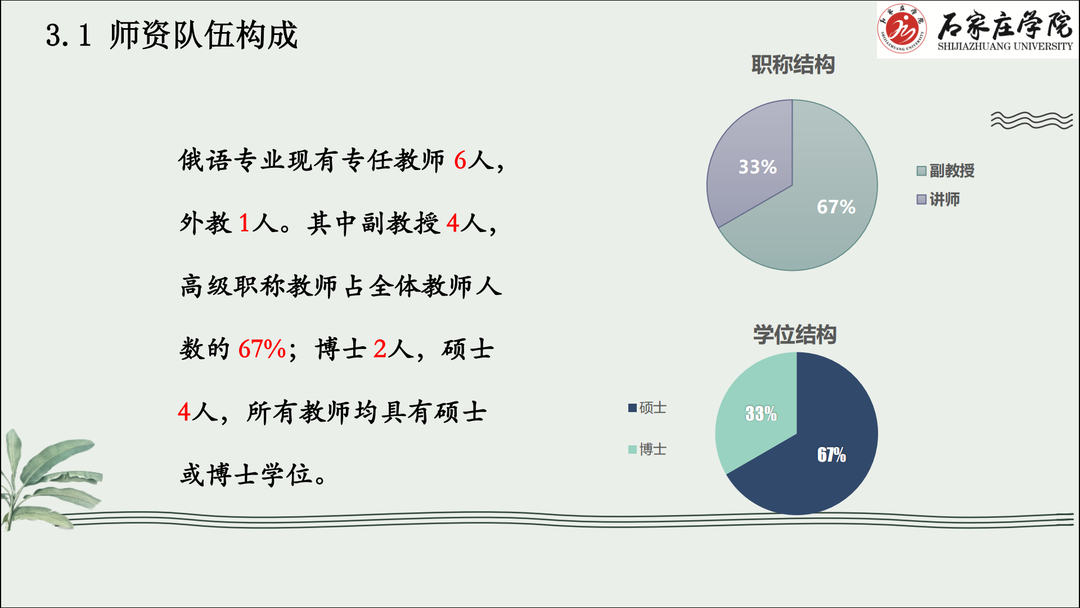 3.1 师资队伍构成

石家庄学院
SHIJIAZHUANG UNIVERSITY

俄语专业现有专任教师 6人，外教 1人。其中副教授 4人，高级职称教师占全体教师人数的 67%；博士 2人，硕士 4人，所有教师均具有硕士或博士学位。

职称结构

33%
67%

副教授
讲师

学位结构

硕士
博士

33%
67%